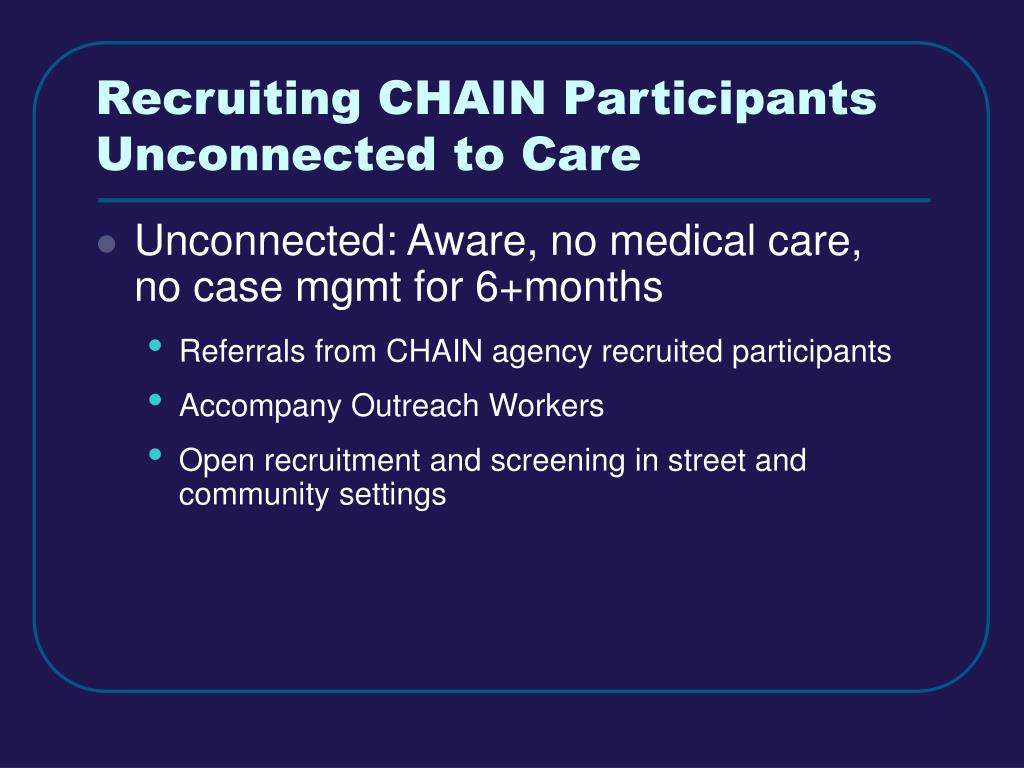 Recruiting CHAIN Participants Unconnected to Care

- Unconnected: Aware, no medical care, no case mgmt for 6+months
  - Referrals from CHAIN agency recruited participants
  - Accompany Outreach Workers
  - Open recruitment and screening in street and community settings